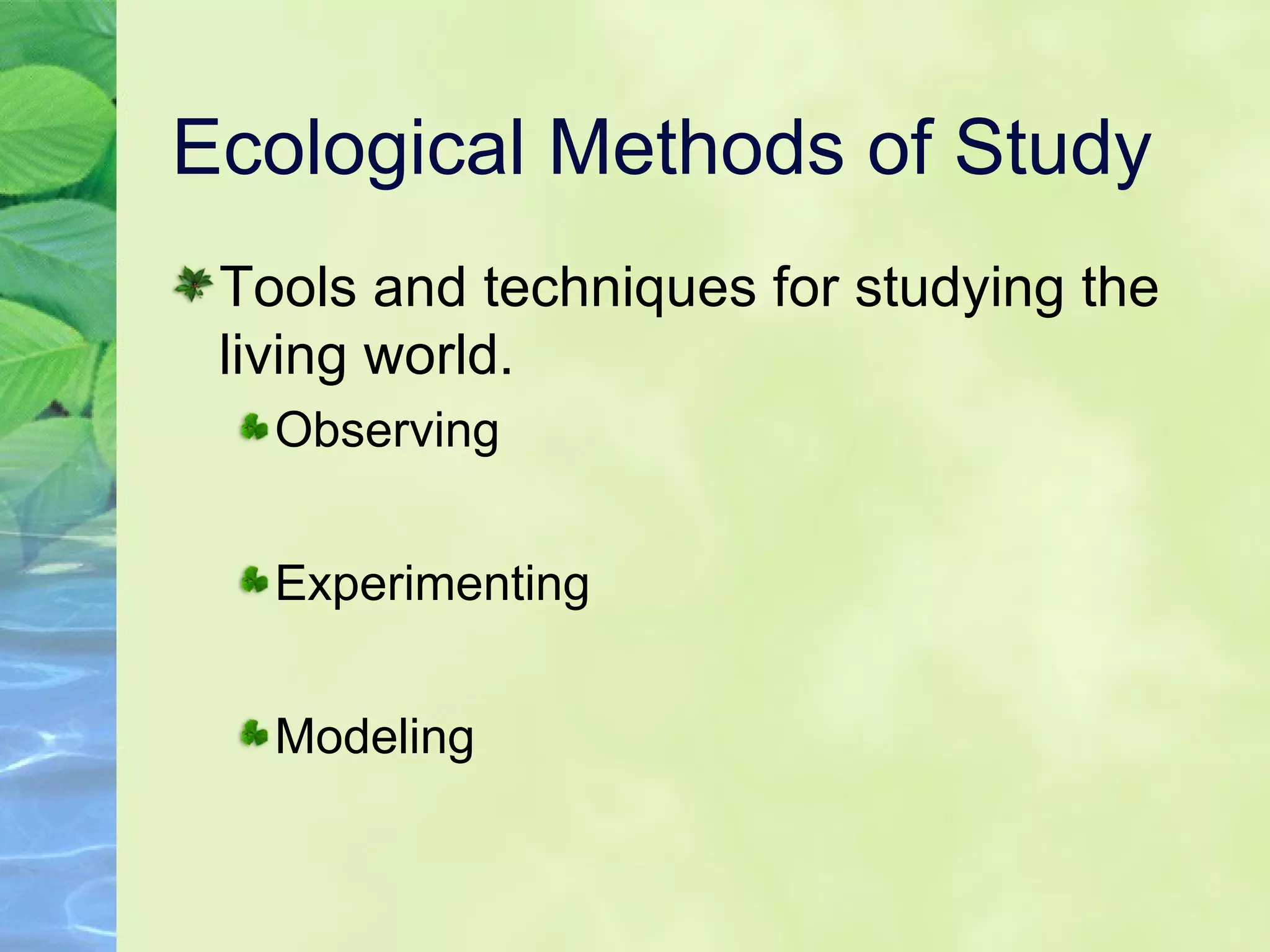 Ecological Methods of Study

Tools and techniques for studying the living world.

Observing

Experimenting

Modeling